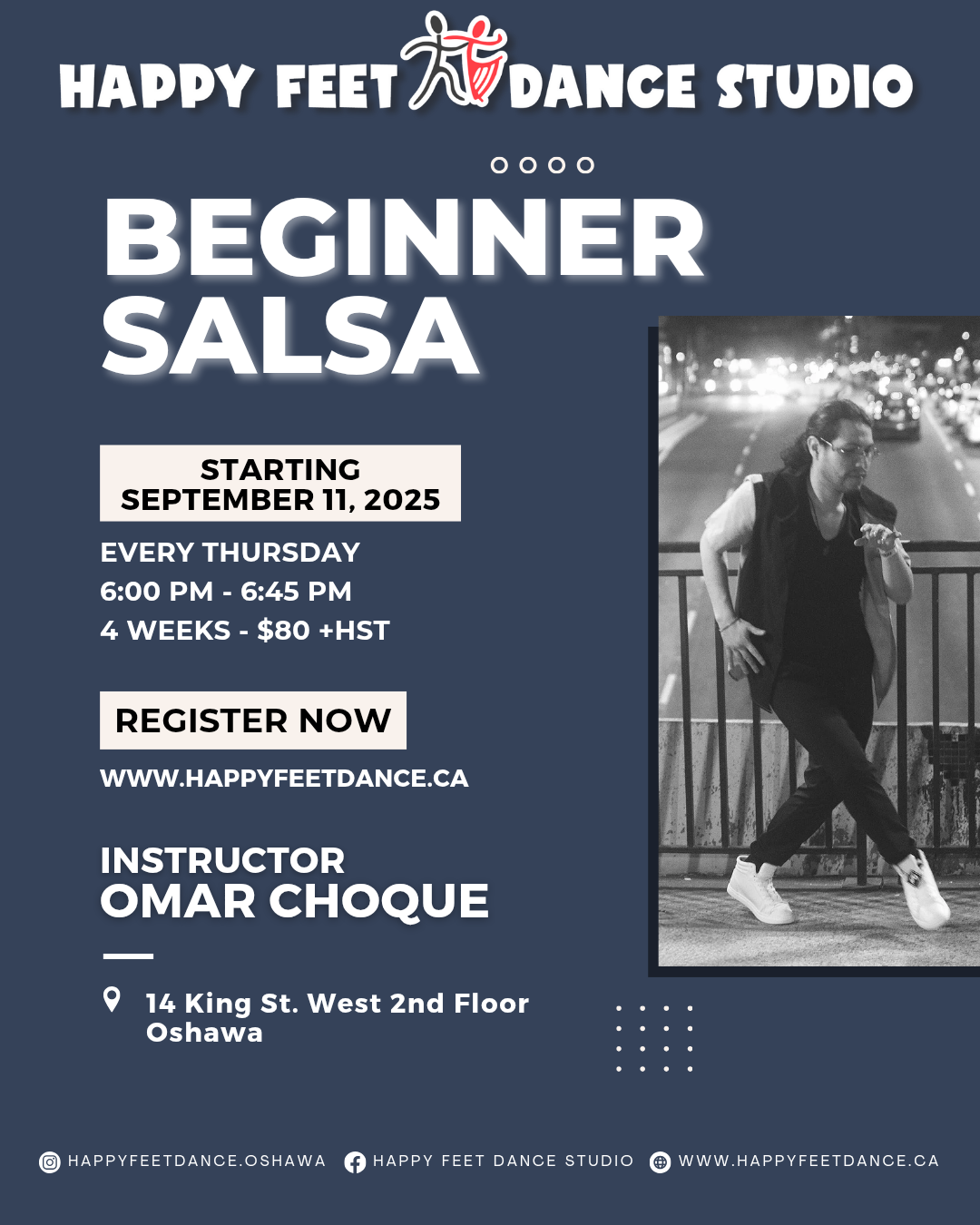 HAPPY FEET DANCE STUDIO

BEGINNER SALSA

STARTING SEPTEMBER 11, 2025

EVERY THURSDAY
6:00 PM - 6:45 PM
4 WEEKS - $80 +HST

REGISTER NOW

WWW.HAPPYFEETDANCE.CA

INSTRUCTOR
OMAR CHOQUE

14 King St. West 2nd Floor Oshawa

HAPPYFEETDANCE.OSHAWA HAPPY FEET DANCE STUDIO WWW.HAPPYFEETDANCE.CA